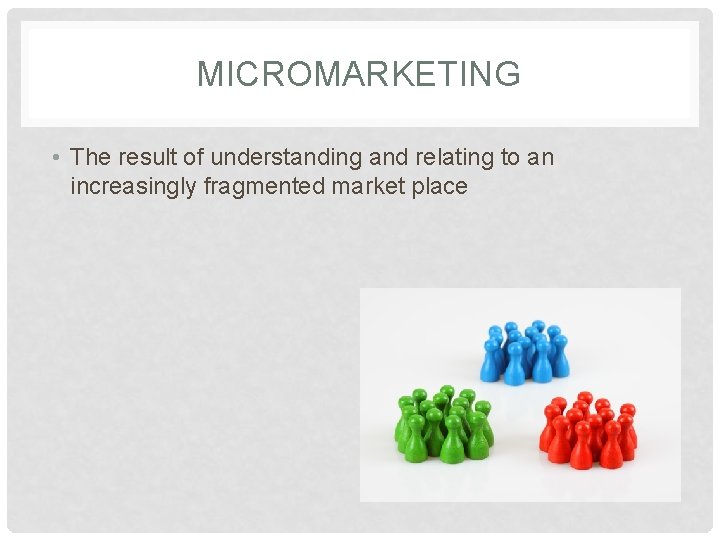 MICROMARKETING

• The result of understanding and relating to an increasingly fragmented market place